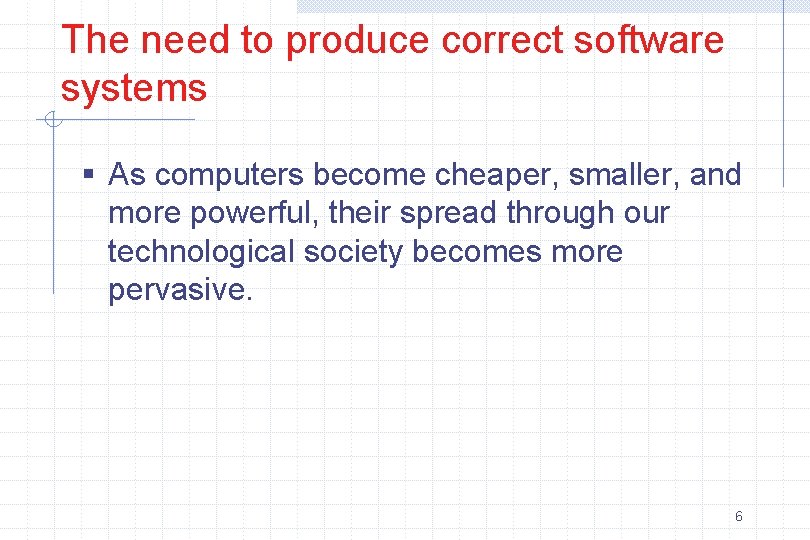 The need to produce correct software systems

▪ As computers become cheaper, smaller, and more powerful, their spread through our technological society becomes more pervasive.

6